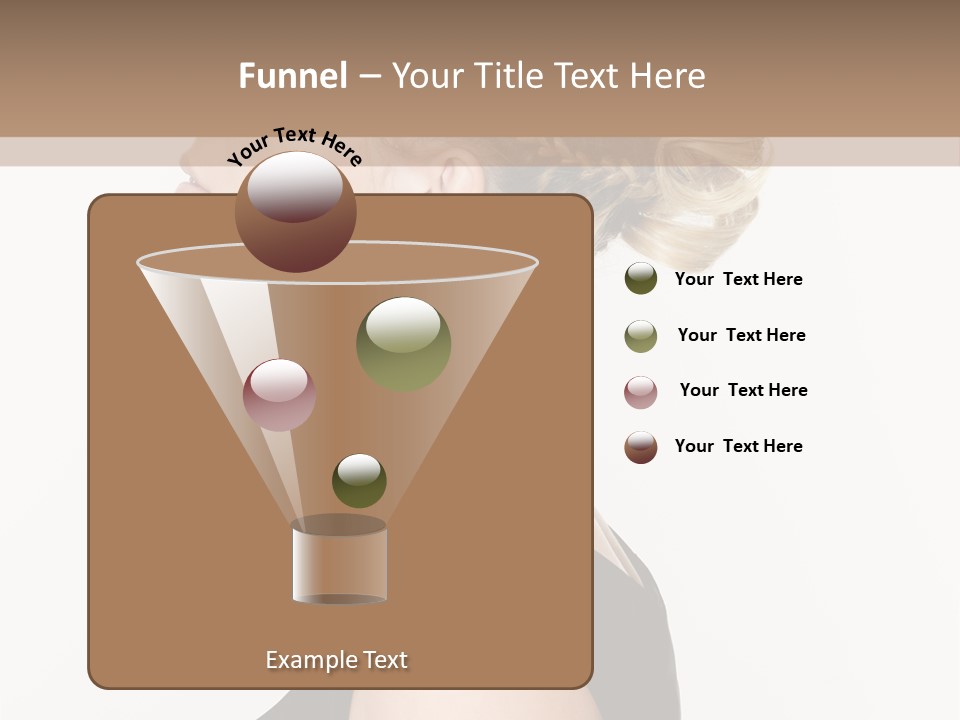 Funnel – Your Title Text Here

Your Text Here

Your Text Here

Your Text Here

Your Text Here

Your Text Here

Example Text